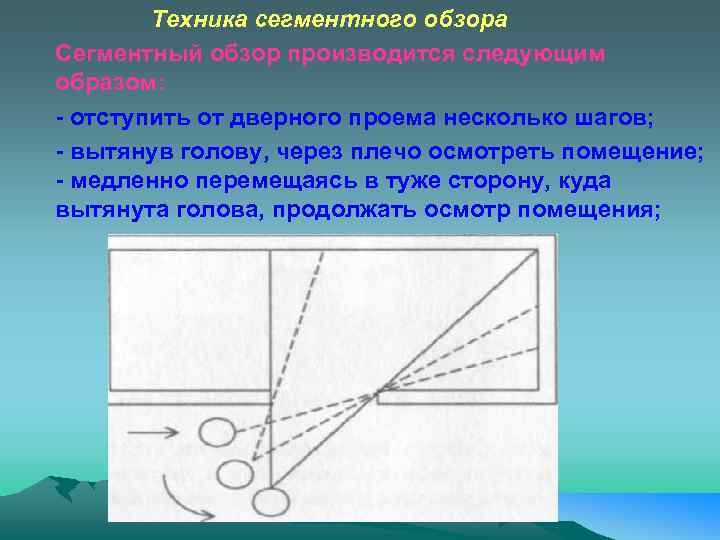 Техника сегментного обзора

Сегментный обзор производится следующим образом:

- отступить от дверного проема несколько шагов;

- вытянув голову, через плечо осмотреть помещение;
- медленно перемещаясь в туже сторону, куда вытянута голова, продолжать осмотр помещения;